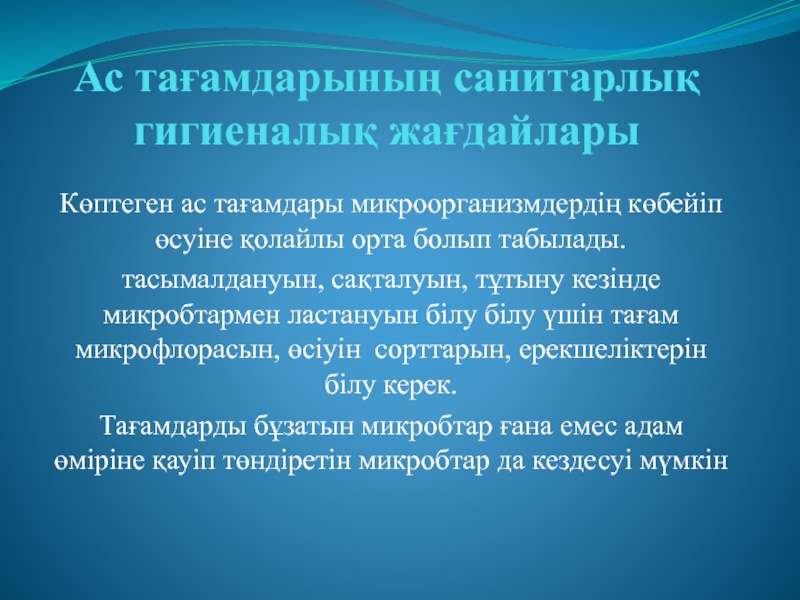 Ас тағамдарының санитарлық гигиеналық жағдайлары

Көптеген ас тағамдары микроорганизмдердің көбейіп өсуіне қолайлы орта болып табылады.

тасымалдануын, сақталуын, тұтыну кезінде микробтармен ластануын білу білу үшін тағам микрофлорасын, өсіуін сорттарын, ерекшеліктерін білу керек.

Тағамдарды бұзатын микробтар ғана емес адам өміріне қауіп төндіретін микробтар да кездесуі мүмкін